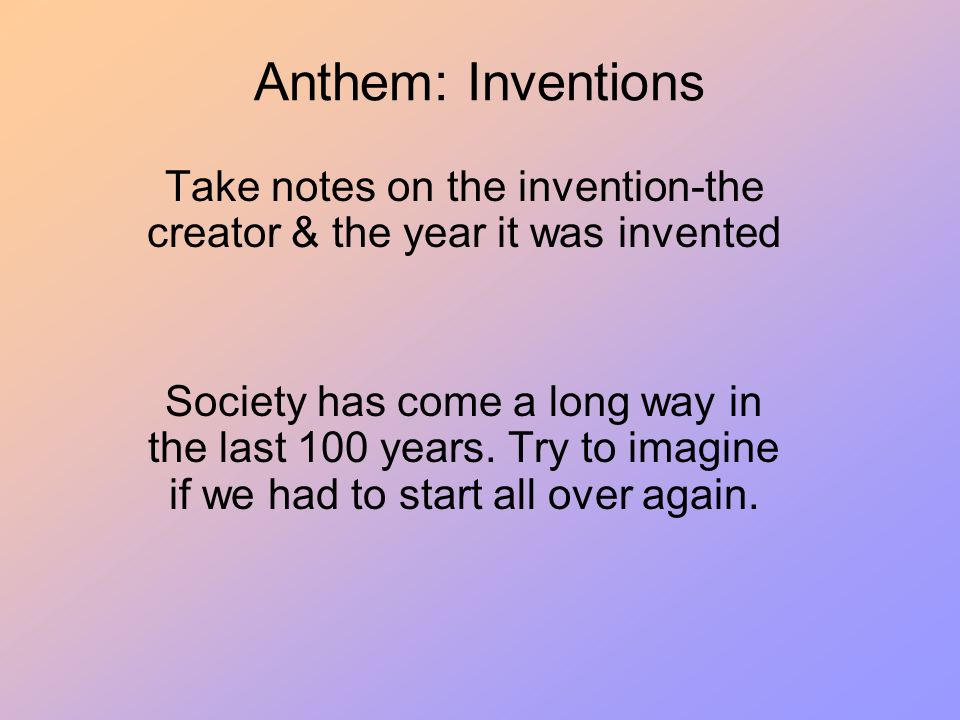 Anthem: Inventions

Take notes on the invention-the creator & the year it was invented

Society has come a long way in the last 100 years. Try to imagine if we had to start all over again.